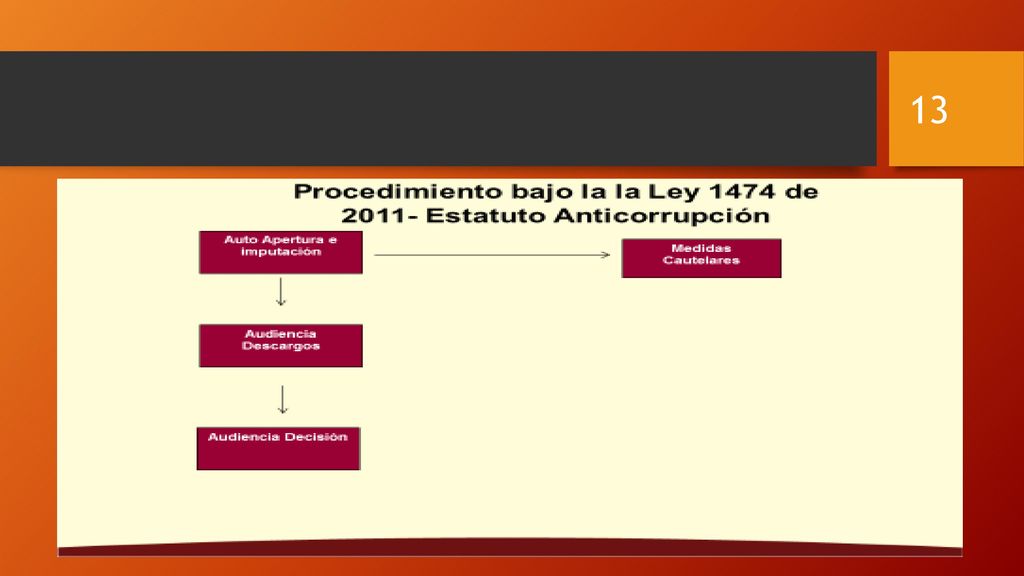 13

Procedimiento bajo la la Ley 1474 de 2011- Estatuto Anticorrupción

Auto Apertura e imputación

Medidas Cautelares

Audiencia Descargos

Audiencia Decisión